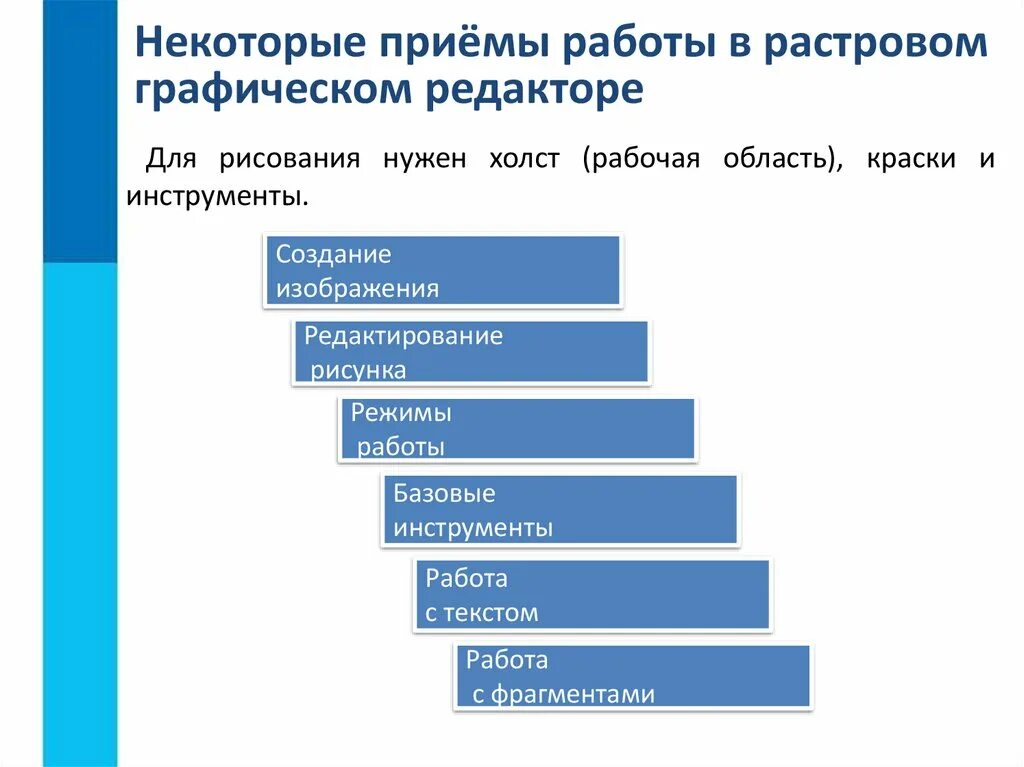 Некоторые приёмы работы в растровом графическом редакторе

Для рисования нужен холст (рабочая область), краски и инструменты.

Создание изображения

Редактирование рисунка

Режимы работы

Базовые инструменты

Работа с текстом

Работа с фрагментами